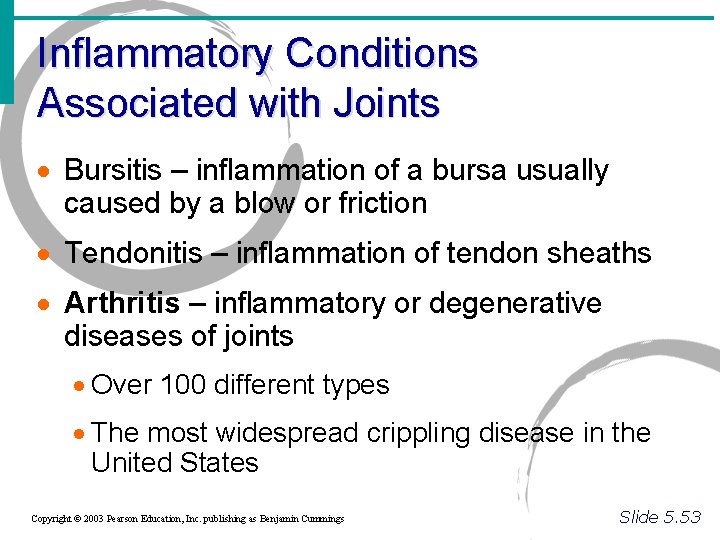 Inflammatory Conditions Associated with Joints

• Bursitis – inflammation of a bursa usually caused by a blow or friction

• Tendonitis – inflammation of tendon sheaths

• Arthritis – inflammatory or degenerative diseases of joints

• Over 100 different types

• The most widespread crippling disease in the United States

Copyright © 2003 Pearson Education, Inc. publishing as Benjamin Cummings

Slide 5.53